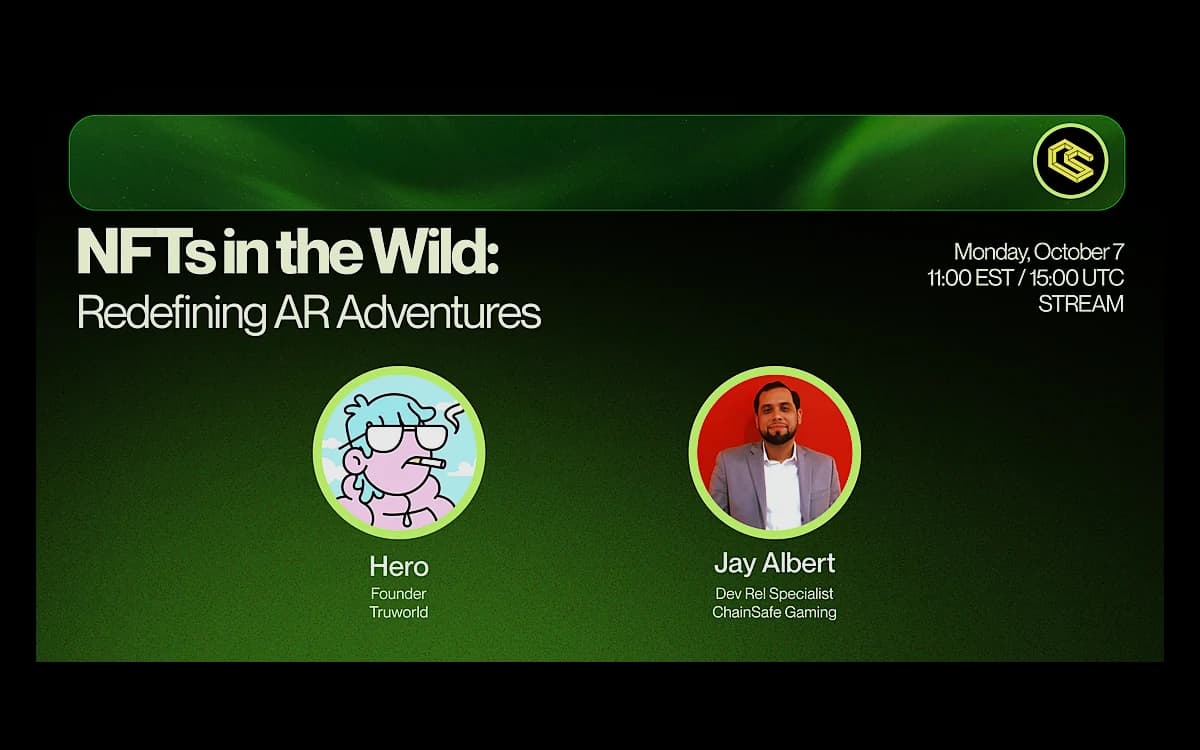 NFTs in the Wild:
Redefining AR Adventures

Monday, October 7
11:00 EST / 15:00 UTC
STREAM

Hero
Founder
Truworld

Jay Albert
Dev Rel Specialist
ChainSafe Gaming